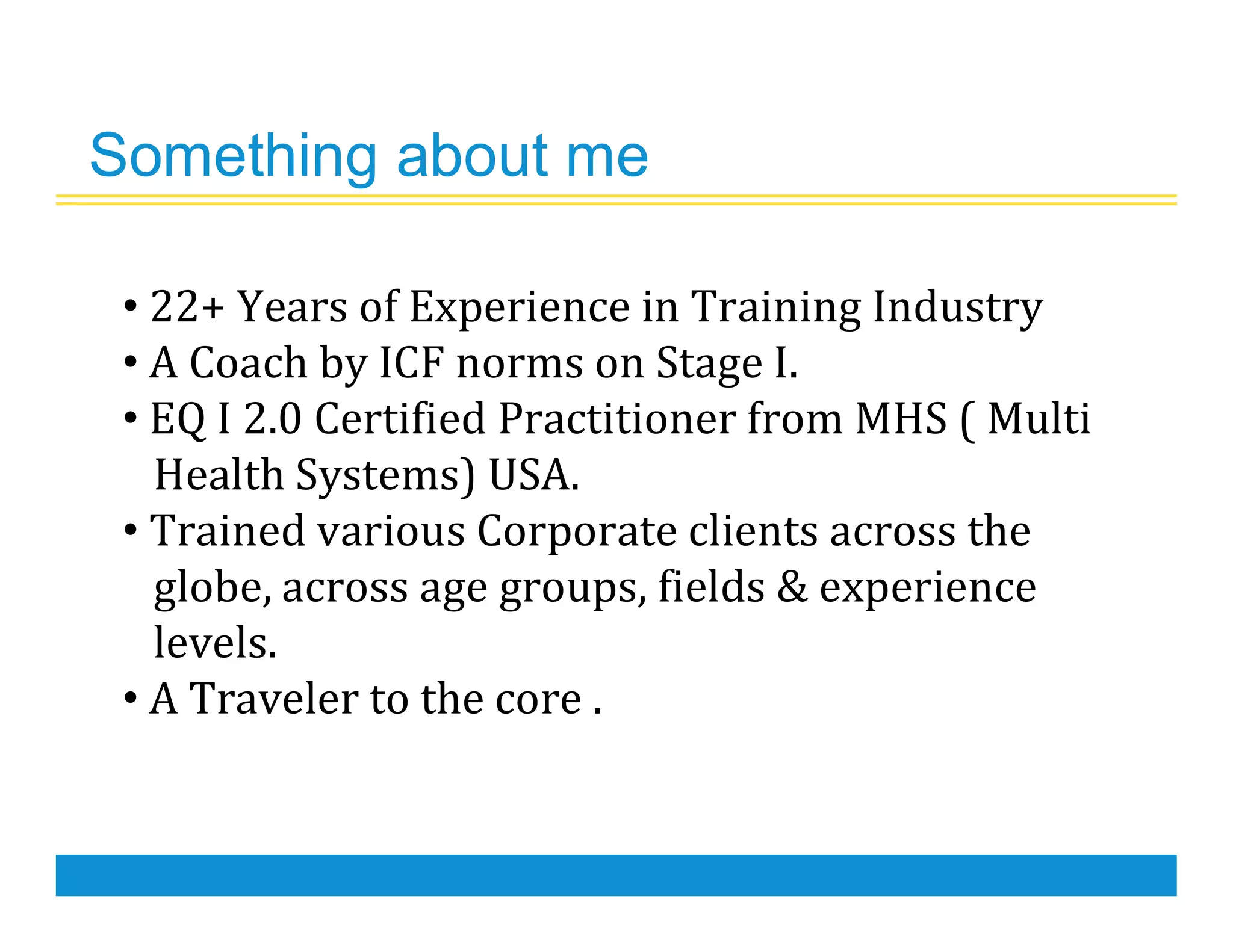 Something about me

• 22+ Years of Experience in Training Industry
• A Coach by ICF norms on Stage I.
• EQ I 2.0 Certified Practitioner from MHS ( Multi Health Systems) USA.
• Trained various Corporate clients across the globe, across age groups, fields & experience levels.
• A Traveler to the core .